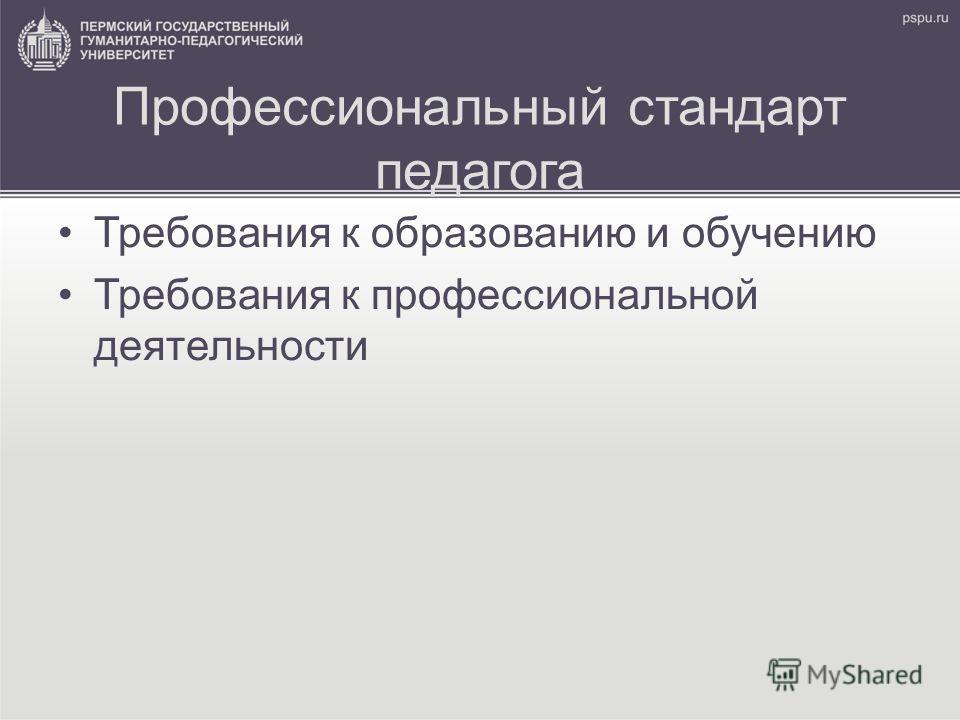 ПЕРМСКИЙ ГОСУДАРСТВЕННЫЙ ГУМАНИТАРНО-ПЕДАГОГИЧЕСКИЙ УНИВЕРСИТЕТ

pspu.ru

Профессиональный стандарт педагога

• Требования к образованию и обучению
• Требования к профессиональной деятельности

MyShared